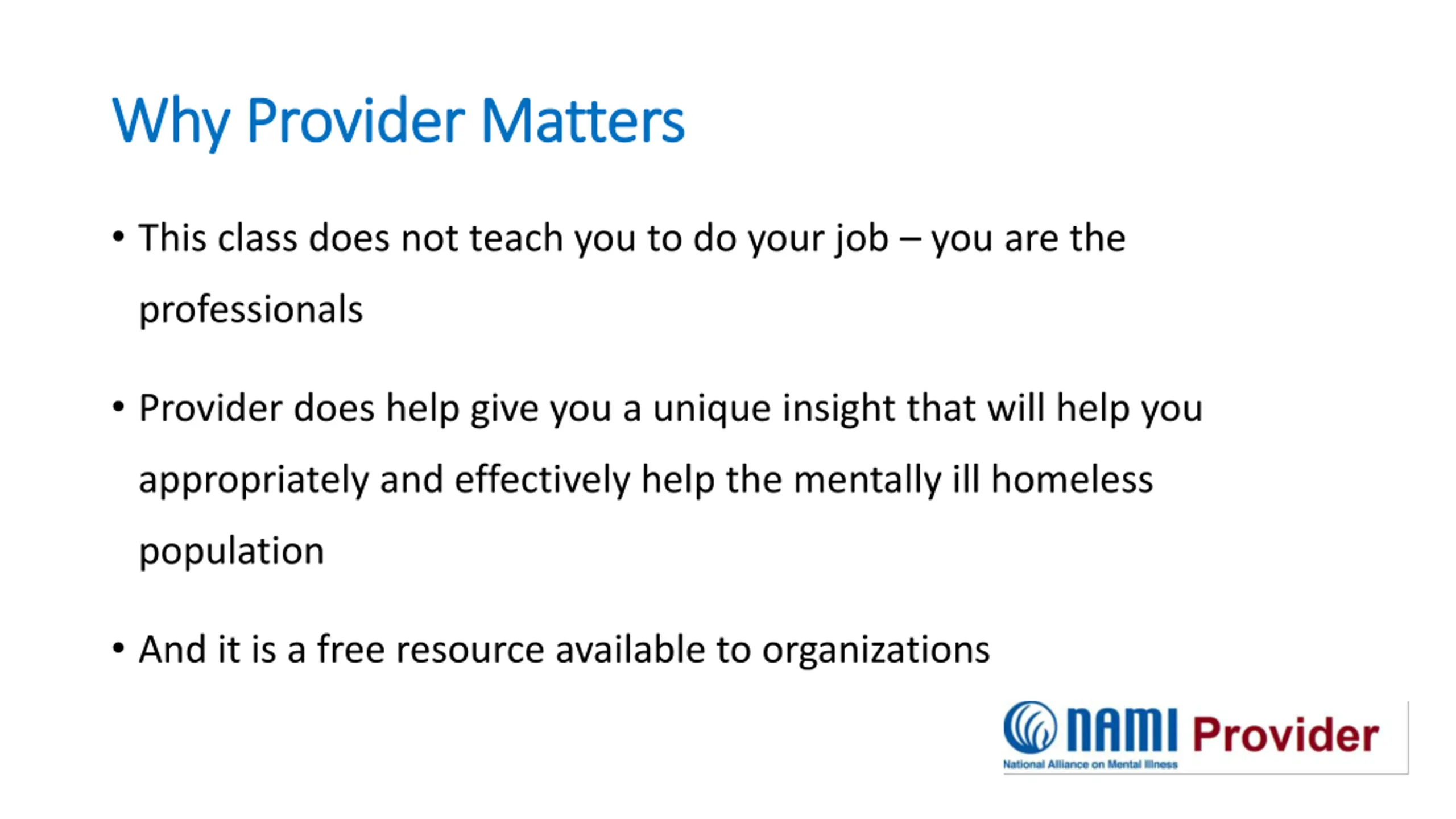 Why Provider Matters

• This class does not teach you to do your job – you are the professionals

• Provider does help give you a unique insight that will help you appropriately and effectively help the mentally ill homeless population

• And it is a free resource available to organizations

NAMI Provider
National Alliance on Mental Illness